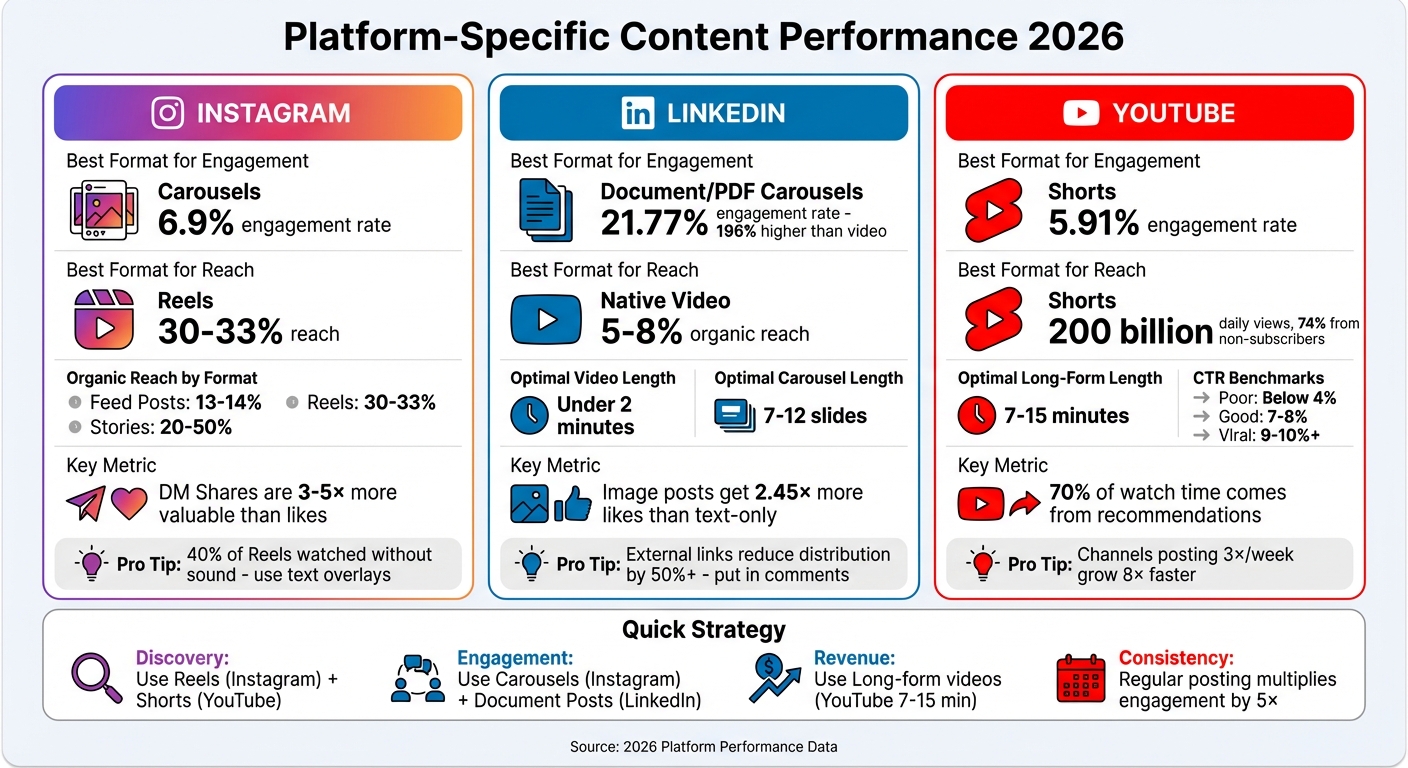 Platform-Specific Content Performance 2026

INSTAGRAM

Best Format for Engagement

Carousels
6.9% engagement rate

Best Format for Reach

Reels
30-33% reach

Organic Reach by Format
Feed Posts: 13-14%
Reels: 30-33%
Stories: 20-50%

Key Metric

DM Shares are 3-5× more valuable than likes

Pro Tip: 40% of Reels watched without sound - use text overlays

LINKEDIN

Best Format for Engagement

Document/PDF Carousels
21.77% engagement rate - 196% higher than video

Best Format for Reach

Native Video
5-8% organic reach

Optimal Video Length
Under 2 minutes

Optimal Carousel Length
7-12 slides

Key Metric

Image posts get 2.45× more likes than text-only

Pro Tip: External links reduce distribution by 50%+ - put in comments

YOUTUBE

Best Format for Engagement

Shorts
5.91% engagement rate

Best Format for Reach

Shorts
200 billion daily views, 74% from non-subscribers

Optimal Long-Form Length
7-15 minutes

CTR Benchmarks
→ Poor: Below 4%
→ Good: 7-8%
→ Viral: 9-10%+

Key Metric

70% of watch time comes from recommendations

Pro Tip: Channels posting 3×/week grow 8× faster

Quick Strategy

Discovery:
Use Reels (Instagram) + Shorts (YouTube)

Engagement:
Use Carousels (Instagram) + Document Posts (LinkedIn)

Revenue:
Use Long-form videos (YouTube 7-15 min)

Consistency:
Regular posting multiplies engagement by 5×

Source: 2026 Platform Performance Data